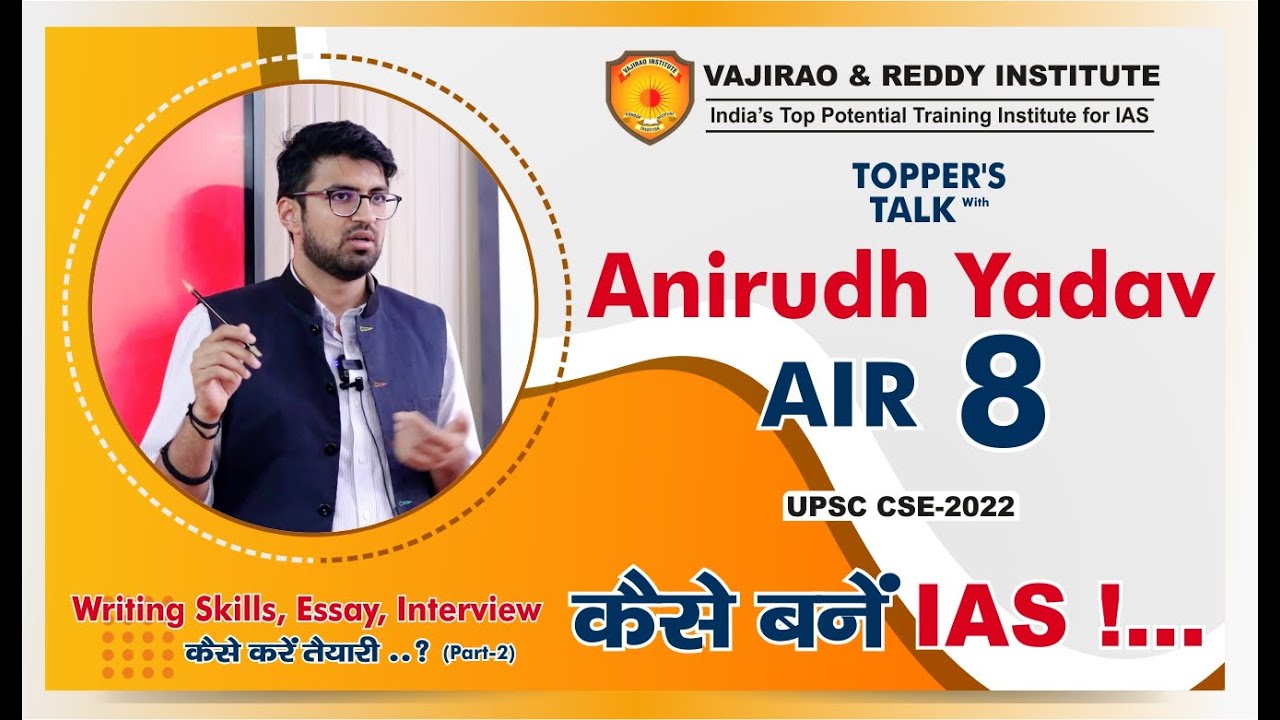 VAJIRAO INSTITUTE

VAJIRAO & REDDY INSTITUTE
India's Top Potential Training Institute for IAS

TOPPER'S TALK With
Anirudh Yadav
AIR 8
UPSC CSE-2022

Writing Skills, Essay, Interview
कैसे करें तैयारी ..? (Part-2)

कैसे बनें IAS !...